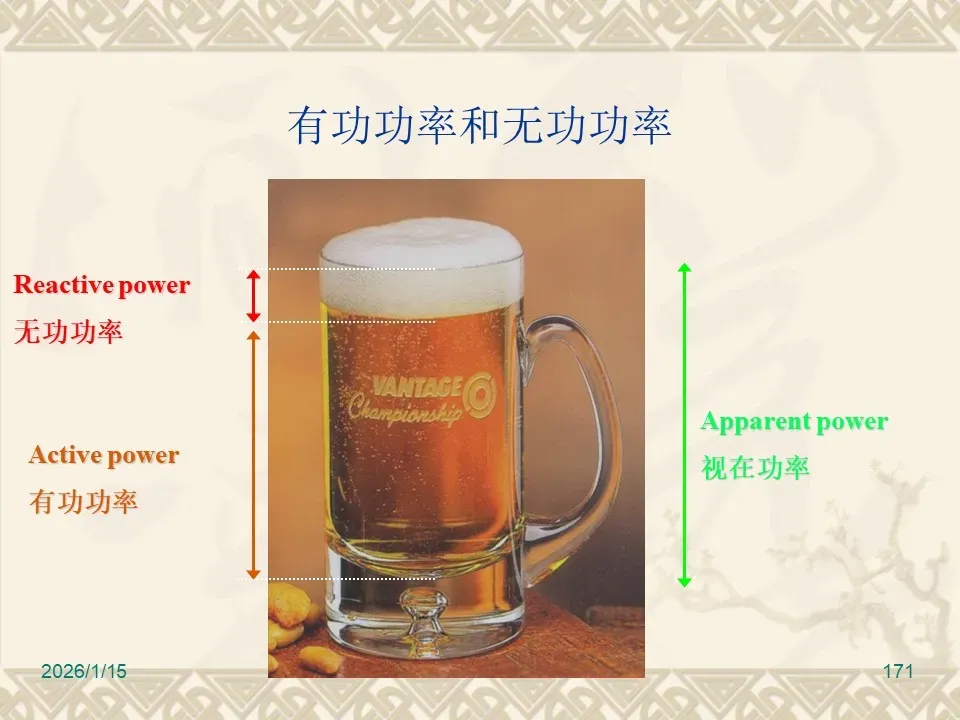 有功功率和无功功率

Reactive power
无功功率

Active power
有功功率

VANTAGE
Championship

Apparent power
视在功率

2026/1/15

171